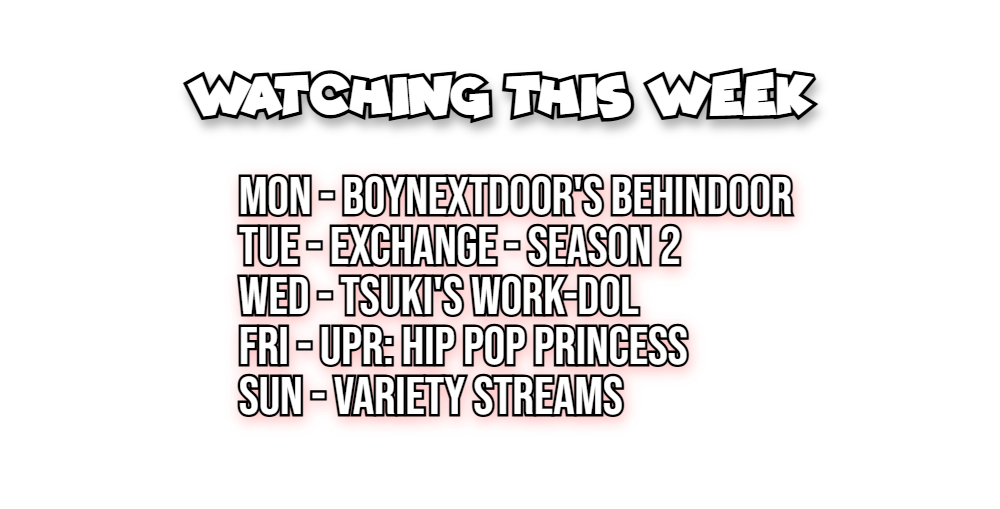 WATCHING THIS WEEK

MON - BOYNEXTDOOR'S BEHINDOOR
TUE - EXCHANGE - SEASON 2
WED - TSUKI'S WORK-DOL
FRI - UPR: HIP POP PRINCESS
SUN - VARIETY STREAMS